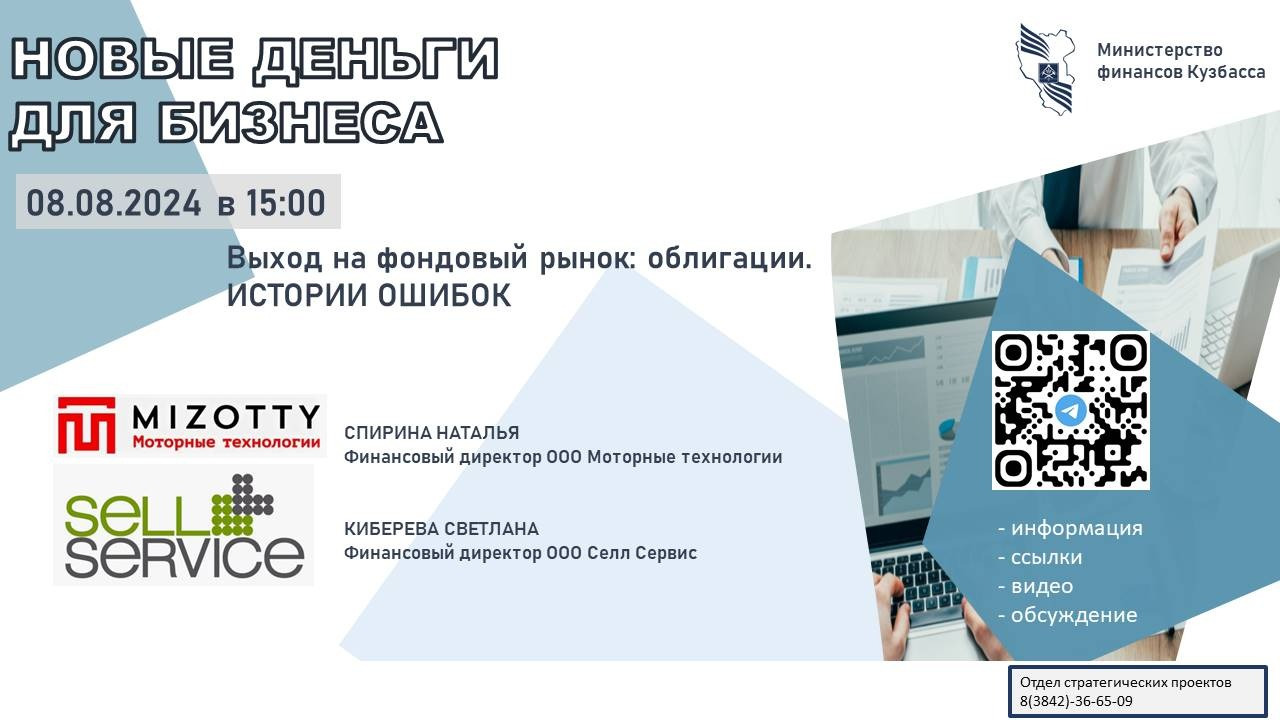 НОВЫЕ ДЕНЬГИ ДЛЯ БИЗНЕСА

Министерство финансов Кузбасса

08.08.2024 в 15:00

Выход на фондовый рынок: облигации.
ИСТОРИИ ОШИБОК

MIZOTTY
Моторные технологии

СПИРИНА НАТАЛЬЯ
Финансовый директор ООО Моторные технологии

SELL SERVICE

КИБЕРЕВА СВЕТЛАНА
Финансовый директор ООО Селл Сервис

- информация
- ссылки
- видео
- обсуждение

Отдел стратегических проектов
8(3842)-36-65-09